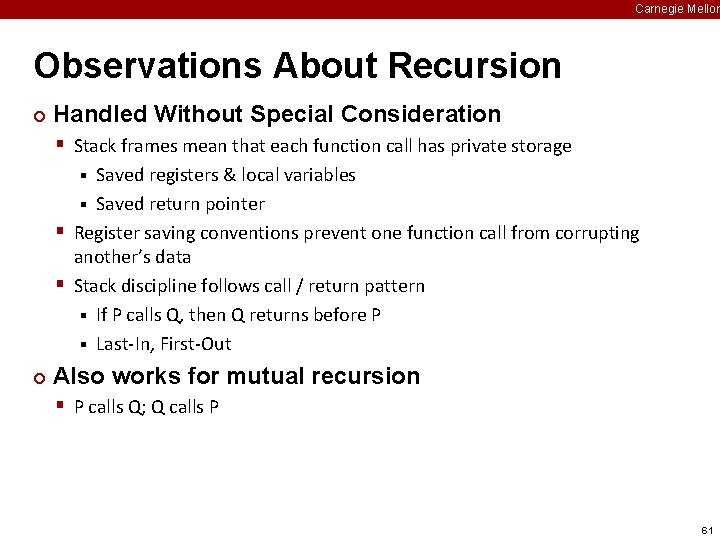 Carnegie Mellon

Observations About Recursion

Handled Without Special Consideration
Stack frames mean that each function call has private storage
Saved registers & local variables
Saved return pointer
Register saving conventions prevent one function call from corrupting another's data
Stack discipline follows call / return pattern
If P calls Q, then Q returns before P
Last-In, First-Out

Also works for mutual recursion
P calls Q; Q calls P

61